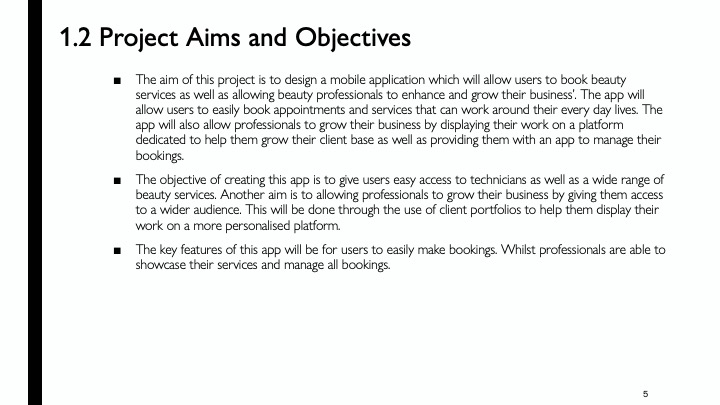 1.2 Project Aims and Objectives

■ The aim of this project is to design a mobile application which will allow users to book beauty services as well as allowing beauty professionals to enhance and grow their business'. The app will allow users to easily book appointments and services that can work around their every day lives. The app will also allow professionals to grow their business by displaying their work on a platform dedicated to help them grow their client base as well as providing them with an app to manage their bookings.

■ The objective of creating this app is to give users easy access to technicians as well as a wide range of beauty services. Another aim is to allowing professionals to grow their business by giving them access to a wider audience. This will be done through the use of client portfolios to help them display their work on a more personalised platform.

■ The key features of this app will be for users to easily make bookings. Whilst professionals are able to showcase their services and manage all bookings.

5